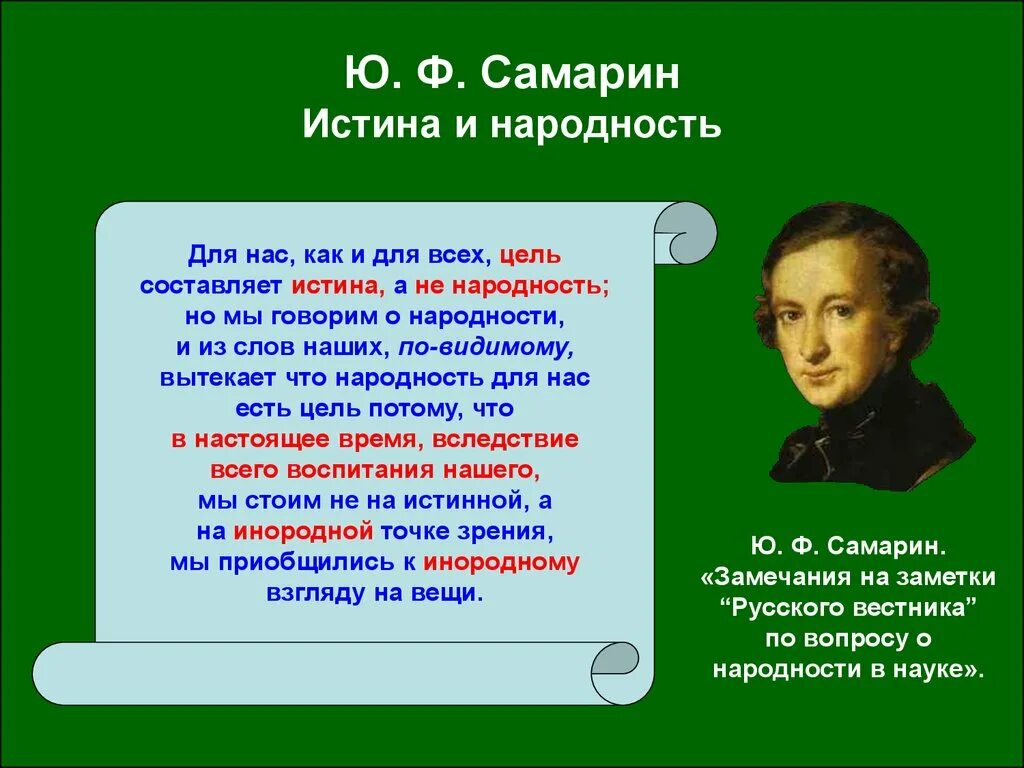 Ю. Ф. Самарин
Истина и народность

Для нас, как и для всех, цель составляет истина, а не народность; но мы говорим о народности, и из слов наших, по-видимому, вытекает что народность для нас есть цель потому, что в настоящее время, вследствие всего воспитания нашего, мы стоим не на истинной, а на инородной точке зрения, мы приобщились к инородному взгляду на вещи.

Ю. Ф. Самарин. «Замечания на заметки “Русского вестника” по вопросу о народности в науке».